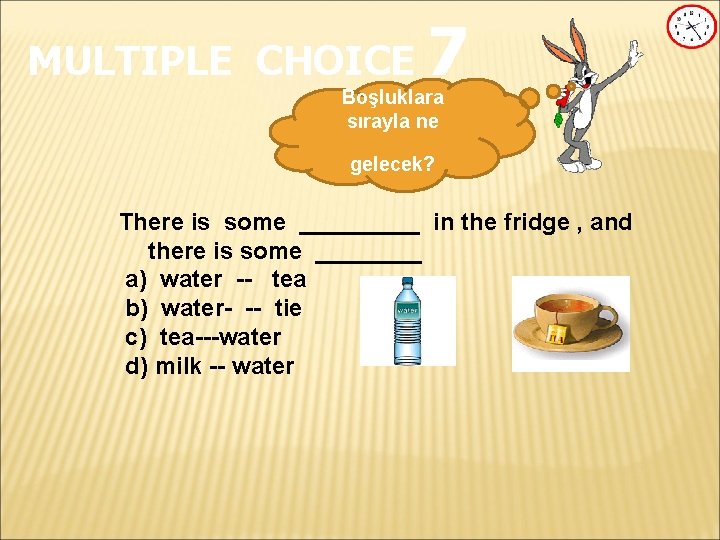 MULTIPLE CHOICE 7

Boşluklara sırayla ne gelecek?

There is some _________ in the fridge , and there is some ________

a) water -- tea
b) water- -- tie
c) tea---water
d) milk -- water

water